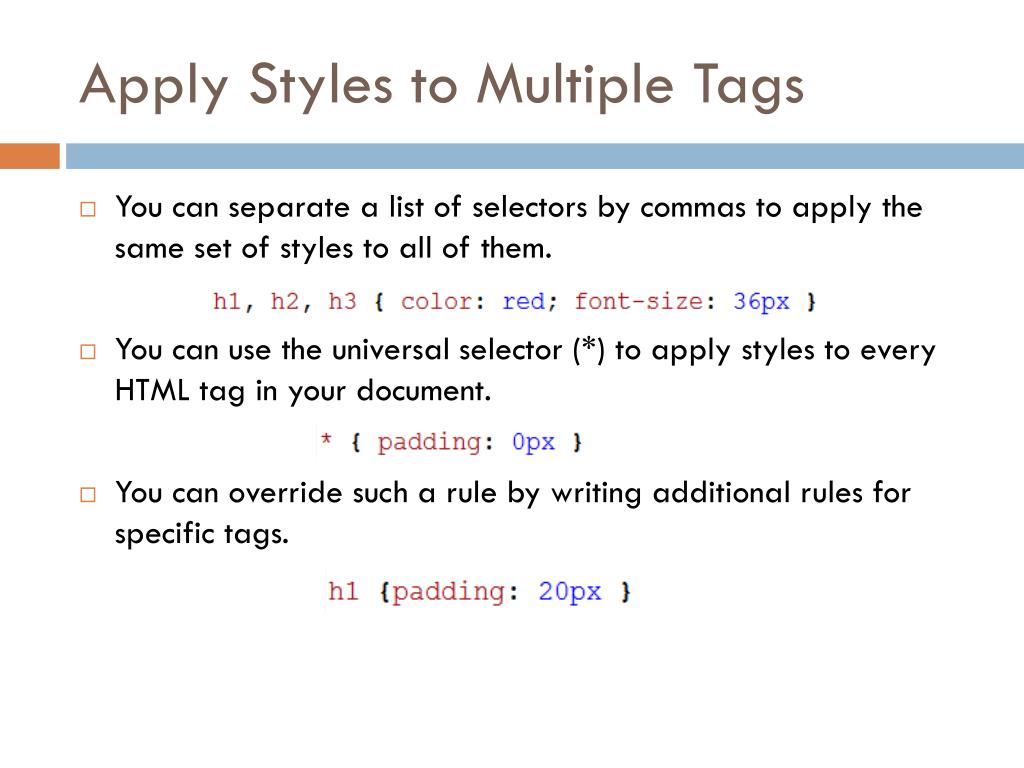 Apply Styles to Multiple Tags

□ You can separate a list of selectors by commas to apply the same set of styles to all of them.

h1, h2, h3 { color: red; font-size: 36px }

□ You can use the universal selector (*) to apply styles to every HTML tag in your document.

* { padding: 0px }

□ You can override such a rule by writing additional rules for specific tags.

h1 {padding: 20px }